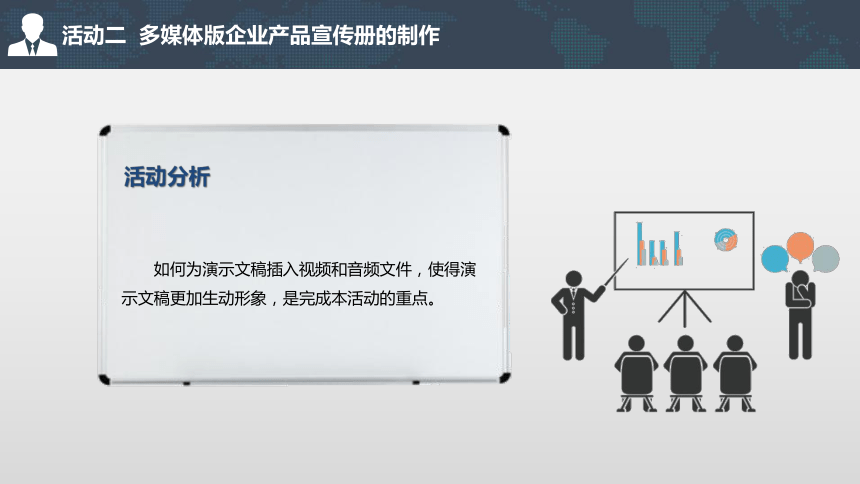 活动二 多媒体版企业产品宣传册的制作

活动分析

如何为演示文稿插入视频和音频文件，使得演示文稿更加生动形象，是完成本活动的重点。